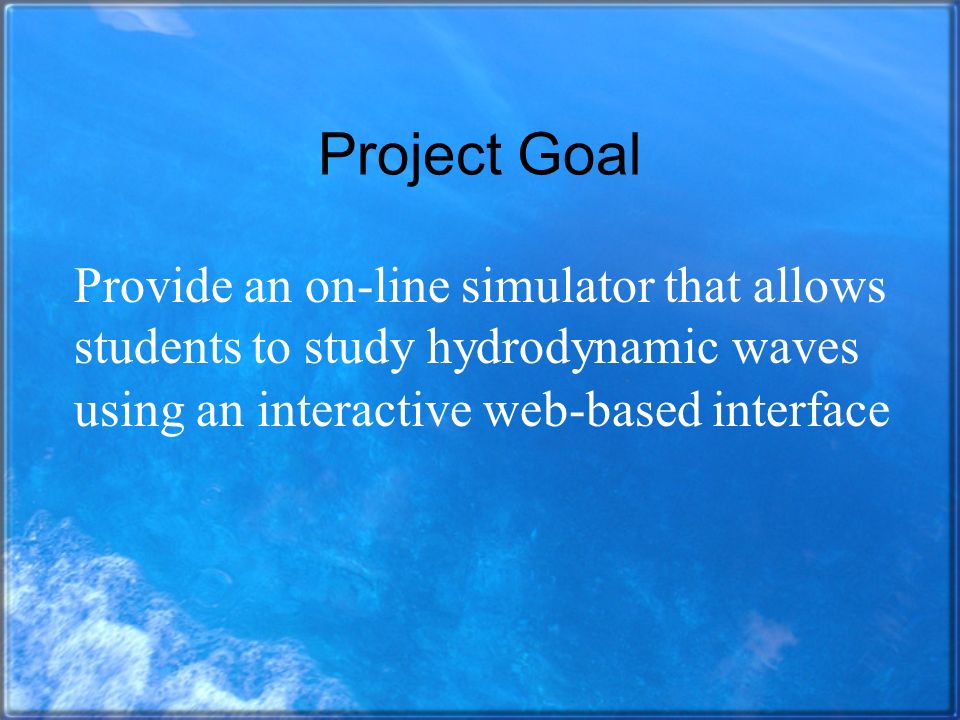 Project Goal

Provide an on-line simulator that allows students to study hydrodynamic waves using an interactive web-based interface